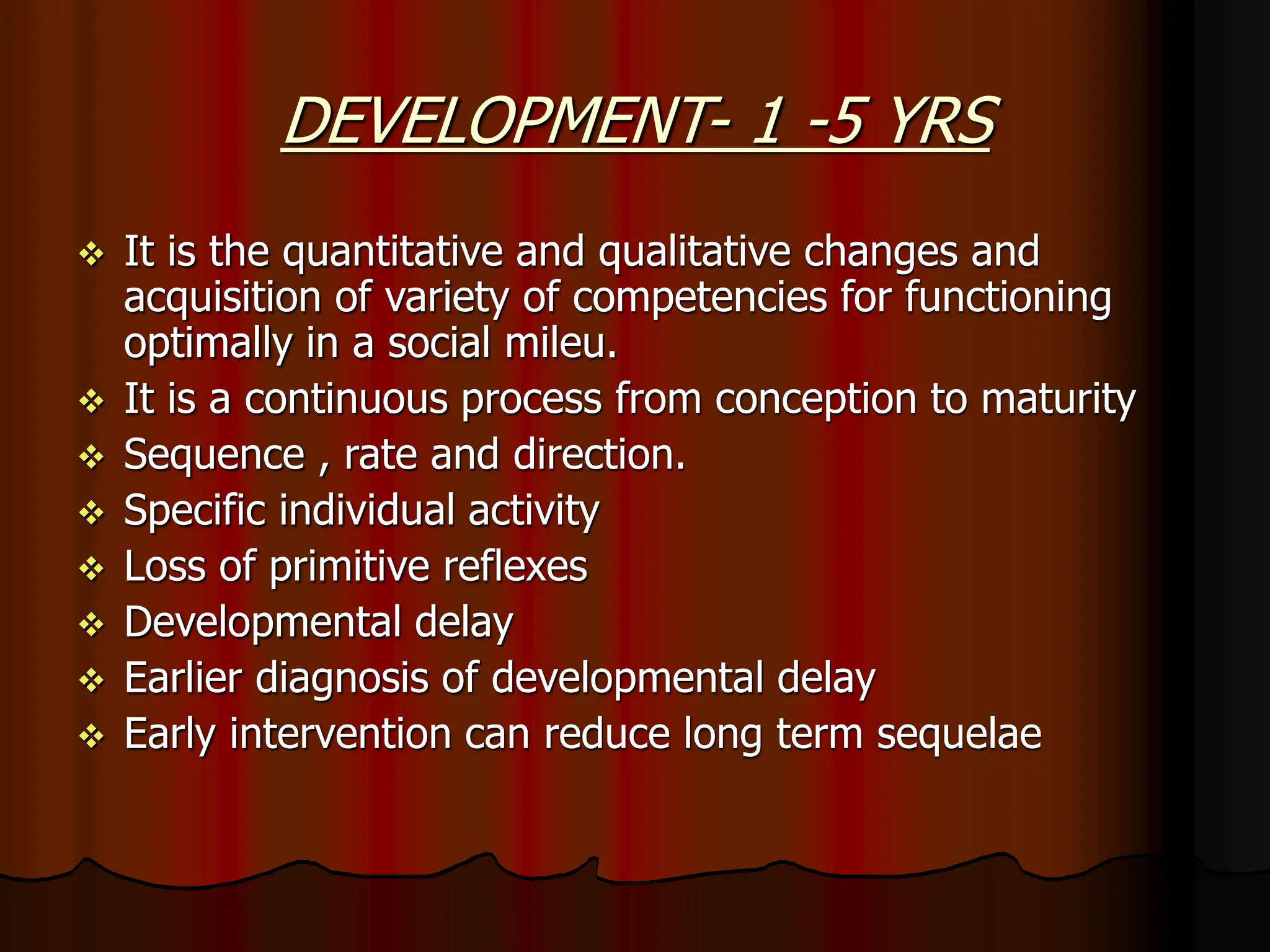 DEVELOPMENT- 1 -5 YRS

❖ It is the quantitative and qualitative changes and acquisition of variety of competencies for functioning optimally in a social mileu.
❖ It is a continuous process from conception to maturity
❖ Sequence , rate and direction.
❖ Specific individual activity
❖ Loss of primitive reflexes
❖ Developmental delay
❖ Earlier diagnosis of developmental delay
❖ Early intervention can reduce long term sequelae